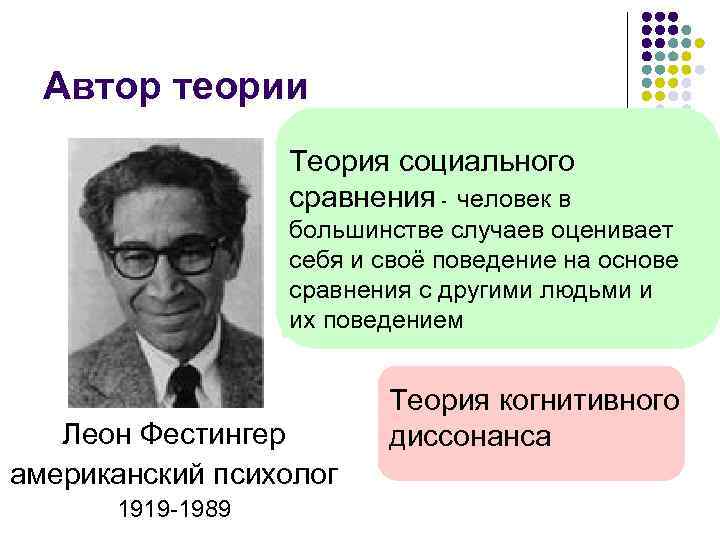 Автор теории

Теория социального сравнения - человек в большинстве случаев оценивает себя и своё поведение на основе сравнения с другими людьми и их поведением

Теория когнитивного диссонанса

Леон Фестингер
американский психолог
1919-1989